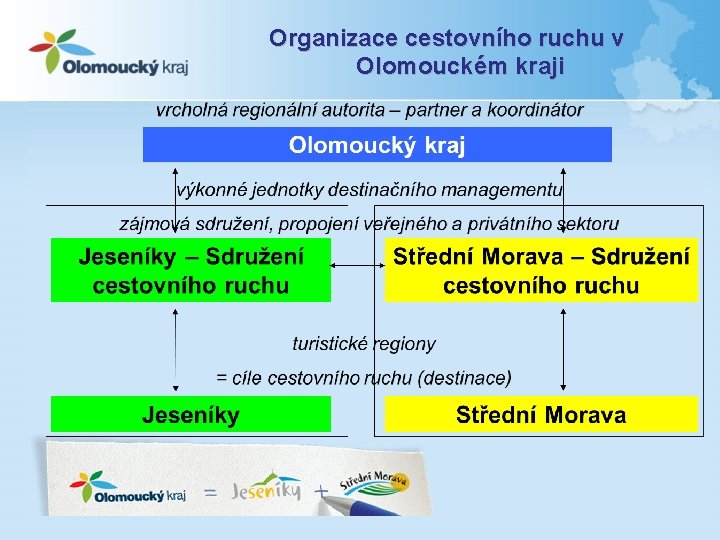 Olomoucký kraj

Organizace cestovního ruchu v Olomouckém kraji

vrcholná regionální autorita – partner a koordinátor

Olomoucký kraj

výkonné jednotky destinačního managementu

zájmová sdružení, propojení veřejného a privátního sektoru

Jeseníky – Sdružení cestovního ruchu

Střední Morava – Sdružení cestovního ruchu

turistické regiony

= cíle cestovního ruchu (destinace)

Jeseníky

Střední Morava

Olomoucký kraj = Jeseníky + Střední Morava